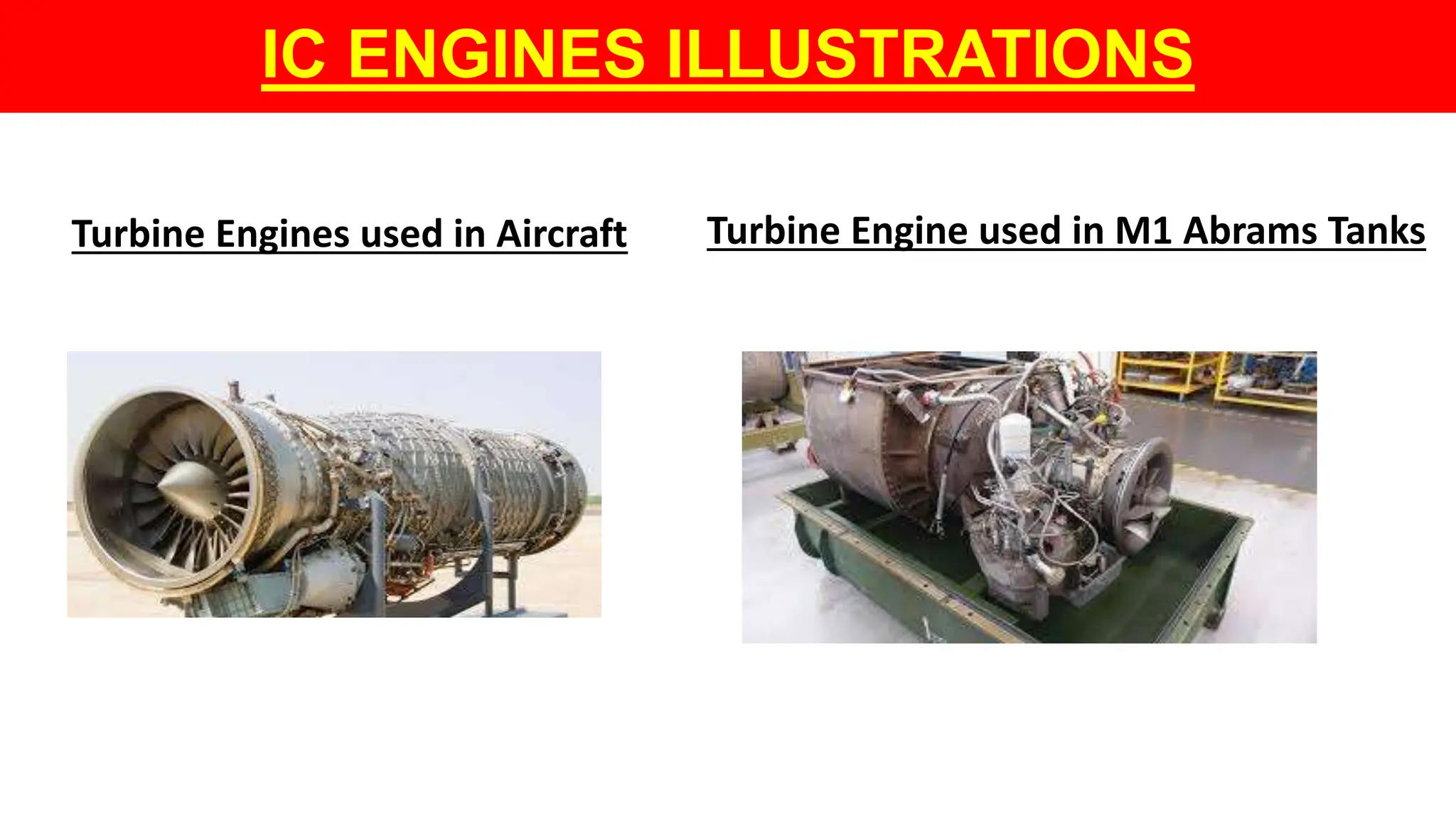 IC ENGINES ILLUSTRATIONS

Turbine Engines used in Aircraft

Turbine Engine used in M1 Abrams Tanks